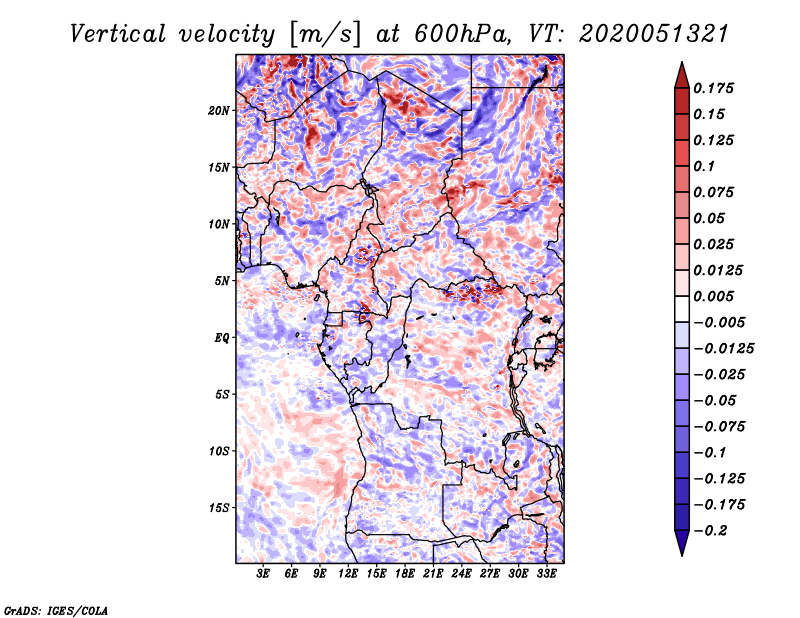 Vertical velocity [m/s] at 600hPa, VT: 2020051321

20N
15N
10N
5N
EQ
5S
10S
15S

3E 6E 9E 12E 15E 18E 21E 24E 27E 30E 33E

0.175
0.15
0.125
0.1
0.075
0.05
0.025
0.0125
0.005
−0.005
−0.0125
−0.025
−0.05
−0.075
−0.1
−0.125
−0.175
−0.2

GrADS: IGES/COLA